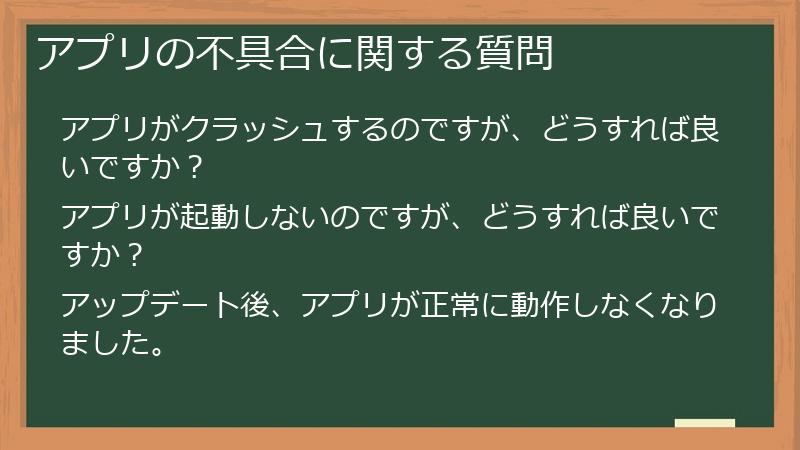 アプリの不具合に関する質問

アプリがクラッシュするのですが、どうすれば良いですか？

アプリが起動しないのですが、どうすれば良いですか？

アップデート後、アプリが正常に動作しなくなりました。